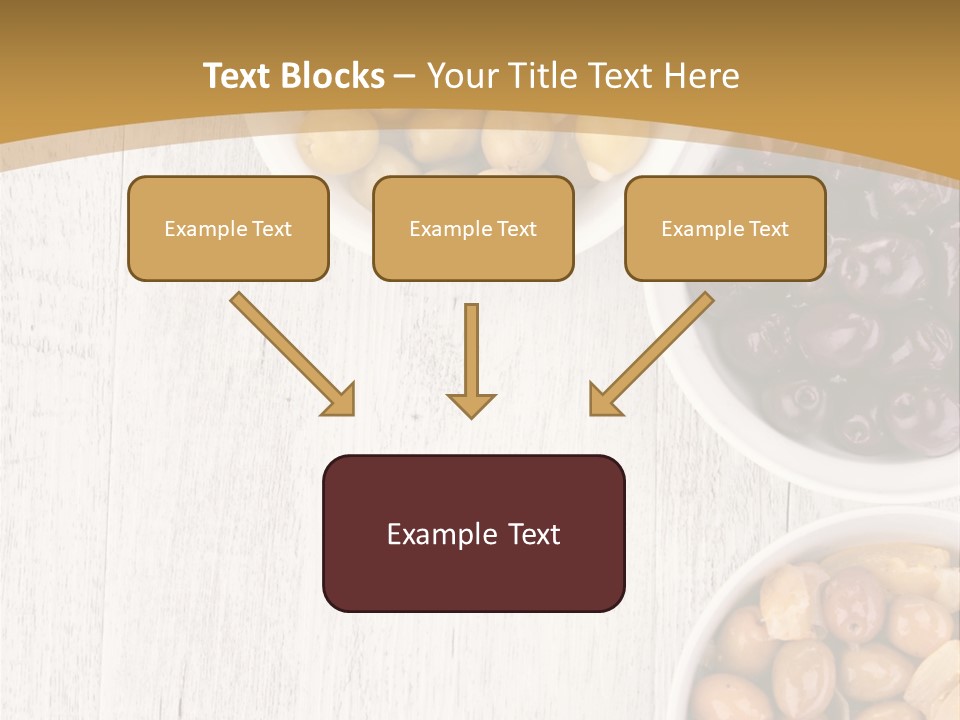 Text Blocks – Your Title Text Here

Example Text

Example Text

Example Text

Example Text